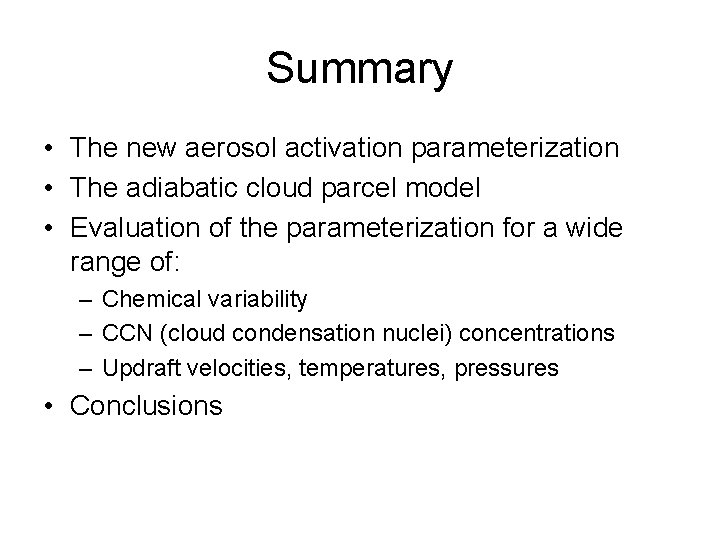 Summary

• The new aerosol activation parameterization
• The adiabatic cloud parcel model
• Evaluation of the parameterization for a wide range of:
– Chemical variability
– CCN (cloud condensation nuclei) concentrations
– Updraft velocities, temperatures, pressures
• Conclusions